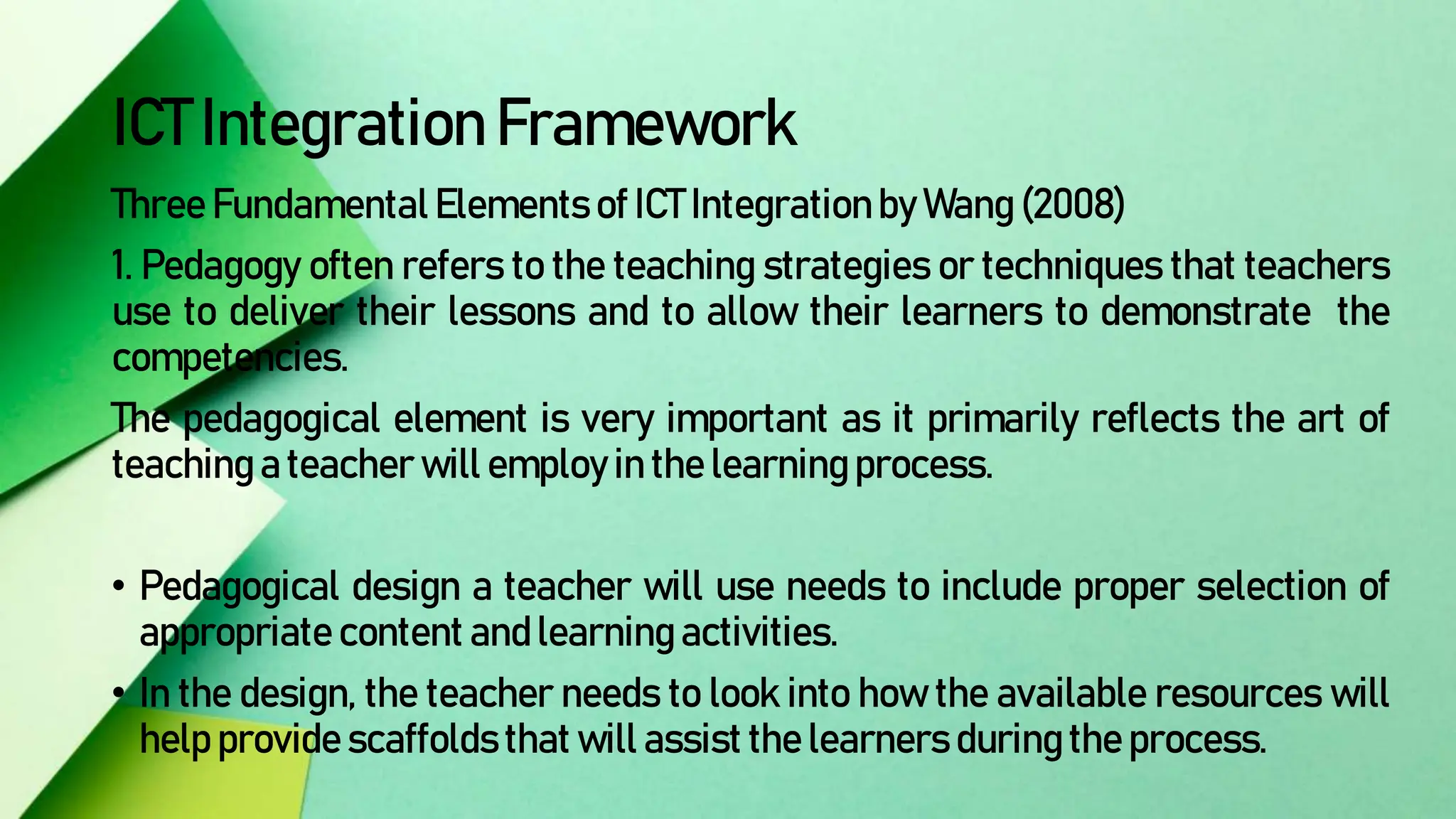 ICT Integration Framework

Three Fundamental Elements of ICT Integration by Wang (2008)

1. Pedagogy often refers to the teaching strategies or techniques that teachers use to deliver their lessons and to allow their learners to demonstrate the competencies.

The pedagogical element is very important as it primarily reflects the art of teaching a teacher will employ in the learning process.

• Pedagogical design a teacher will use needs to include proper selection of appropriate content and learning activities.
• In the design, the teacher needs to look into how the available resources will help provide scaffolds that will assist the learners during the process.